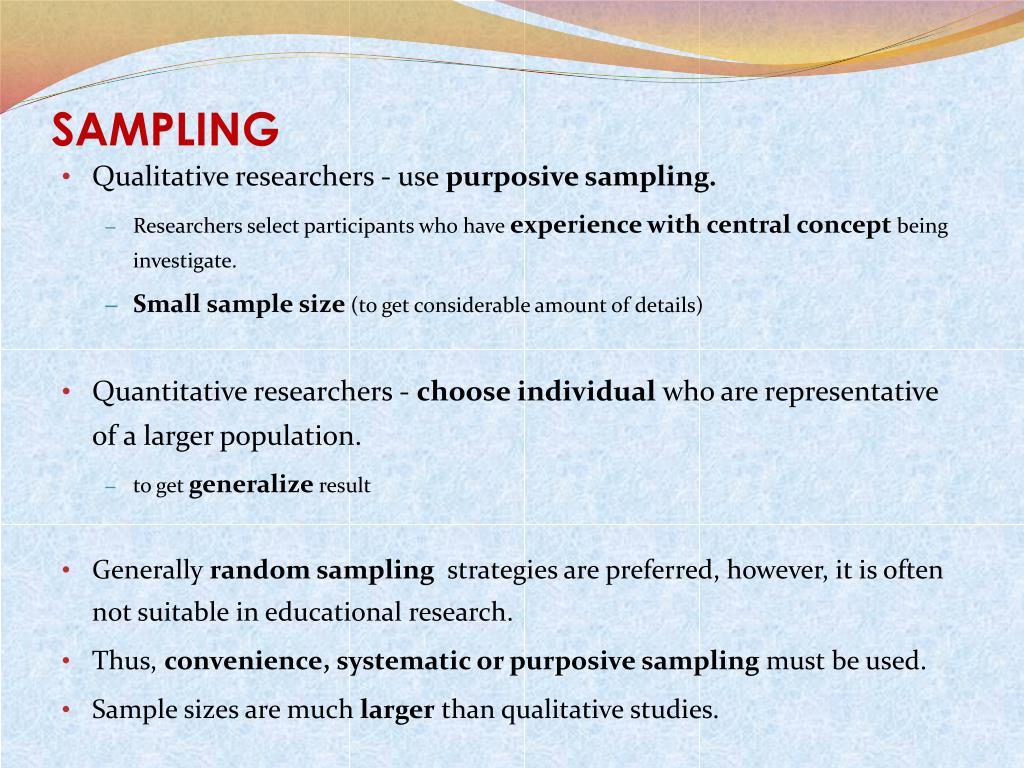 SAMPLING

• Qualitative researchers - use purposive sampling.

– Researchers select participants who have experience with central concept being investigate.

– Small sample size (to get considerable amount of details)

• Quantitative researchers - choose individual who are representative of a larger population.

– to get generalize result

• Generally random sampling strategies are preferred, however, it is often not suitable in educational research.

• Thus, convenience, systematic or purposive sampling must be used.

• Sample sizes are much larger than qualitative studies.